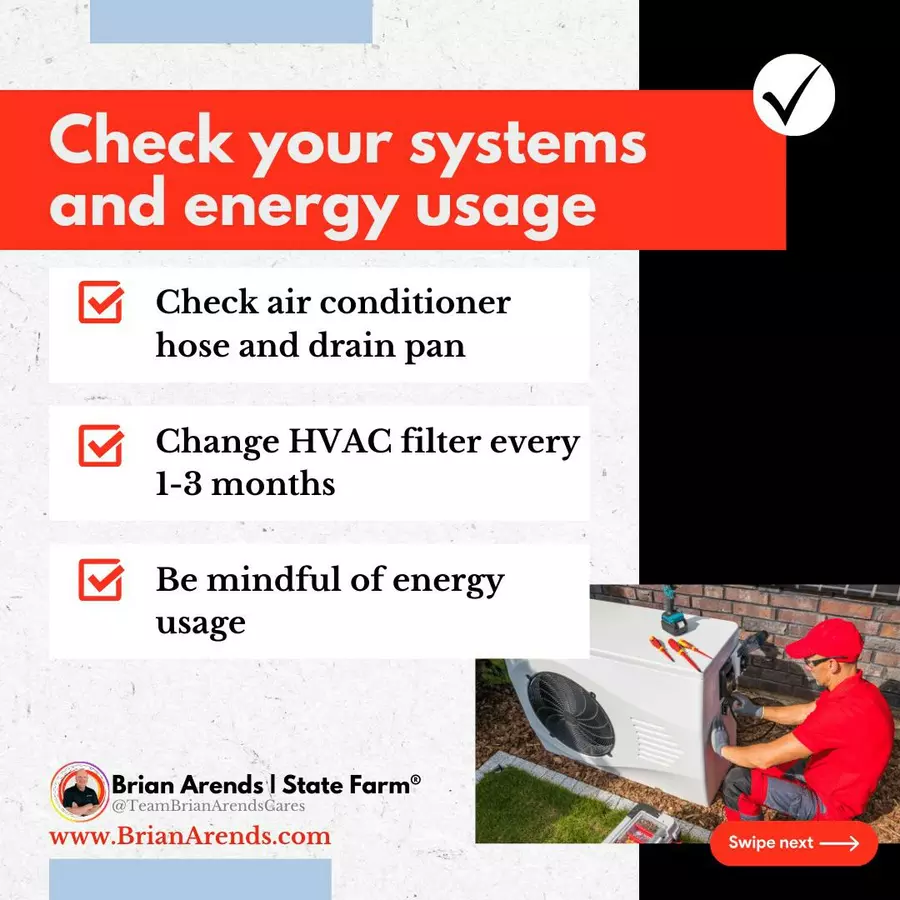 Check your systems and energy usage

Check air conditioner hose and drain pan

Change HVAC filter every 1-3 months

Be mindful of energy usage

Brian Arends | State Farm®
@TeamBrianArendsCares
www.BrianArends.com

Swipe next